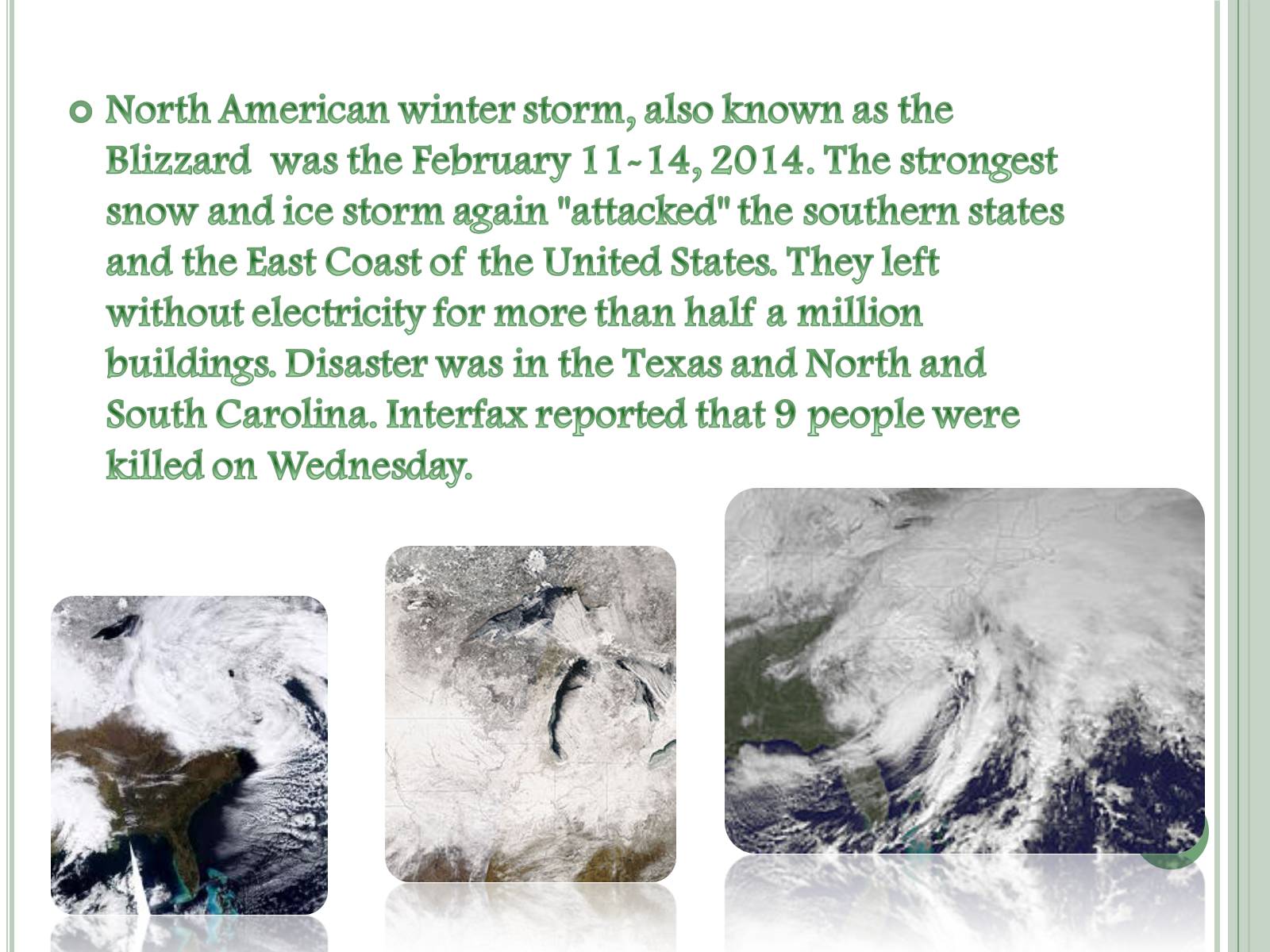 North American winter storm, also known as the Blizzard was the February 11-14, 2014. The strongest snow and ice storm again "attacked" the southern states and the East Coast of the United States. They left without electricity for more than half a million buildings. Disaster was in the Texas and North and South Carolina. Interfax reported that 9 people were killed on Wednesday.